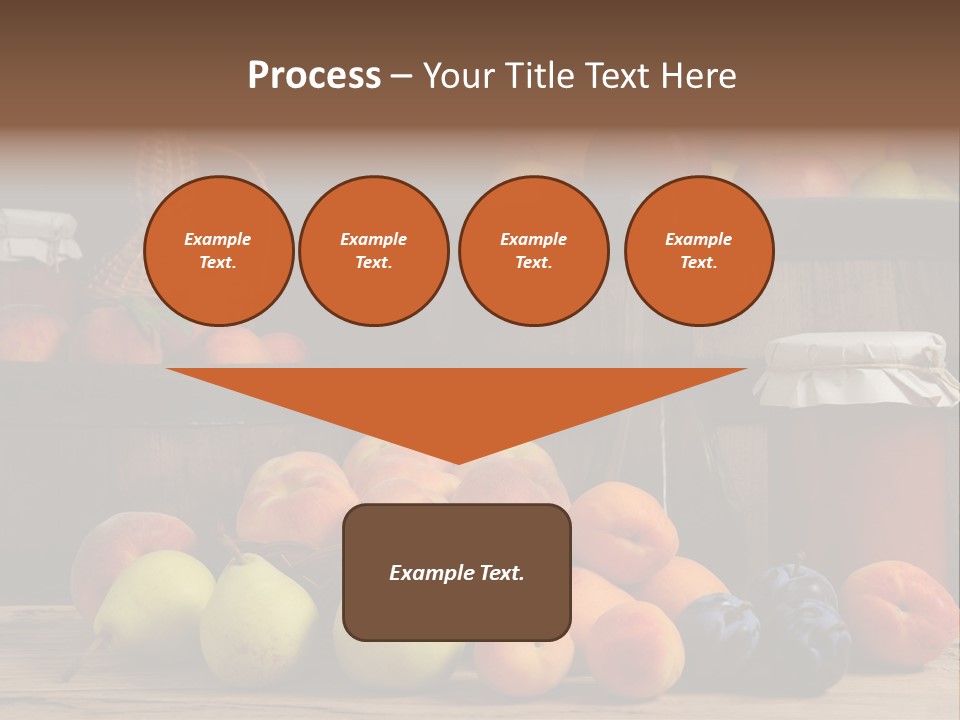 Process – Your Title Text Here

Example Text.

Example Text.

Example Text.

Example Text.

Example Text.